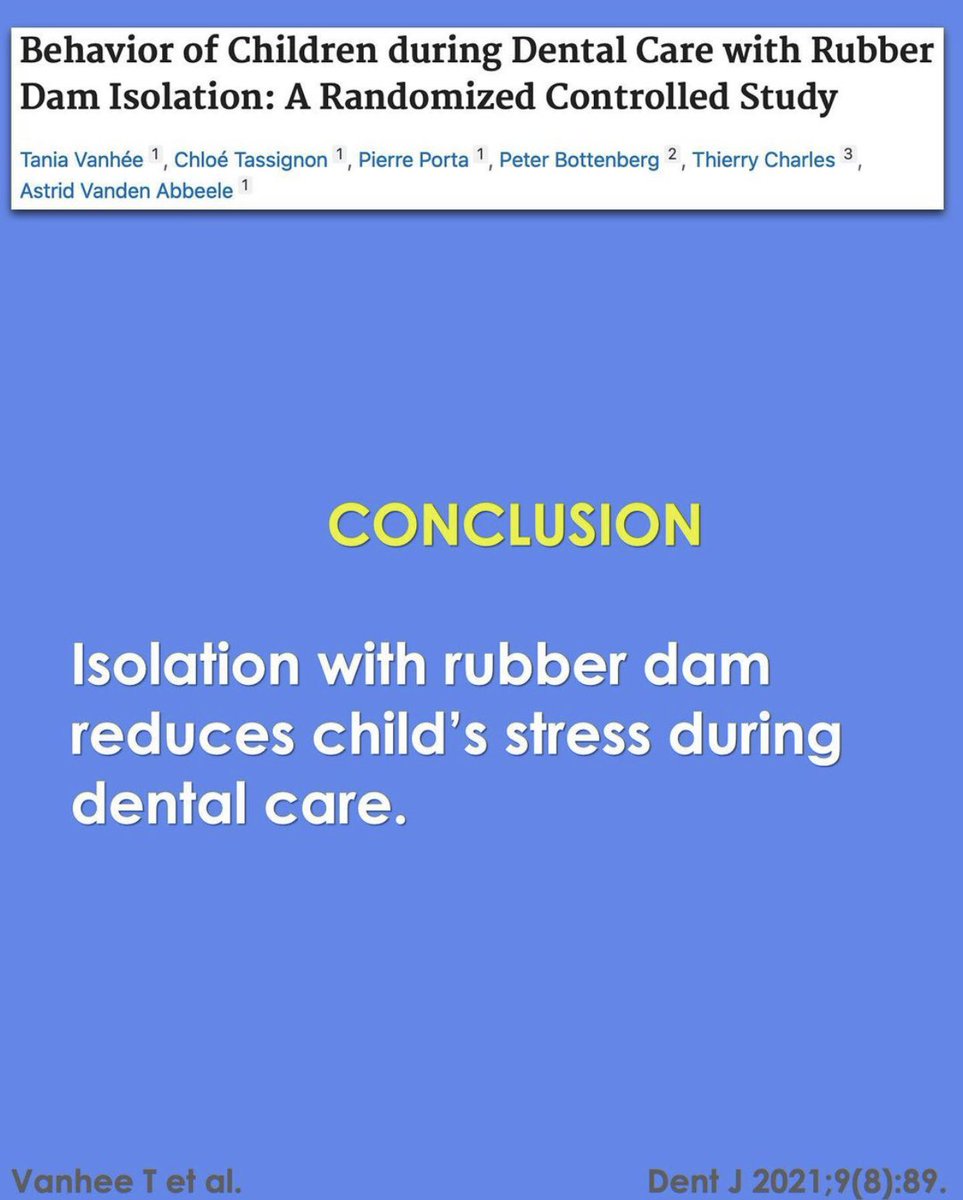 Behavior of Children during Dental Care with Rubber Dam Isolation: A Randomized Controlled Study

Tania Vanhée $^1$, Chloé Tassignon $^1$, Pierre Porta $^1$, Peter Bottenberg $^2$, Thierry Charles $^3$, Astrid Vanden Abbeele $^1$

CONCLUSION

Isolation with rubber dam reduces child's stress during dental care.

Vanhee T et al.

Dent J 2021;9(8):89.